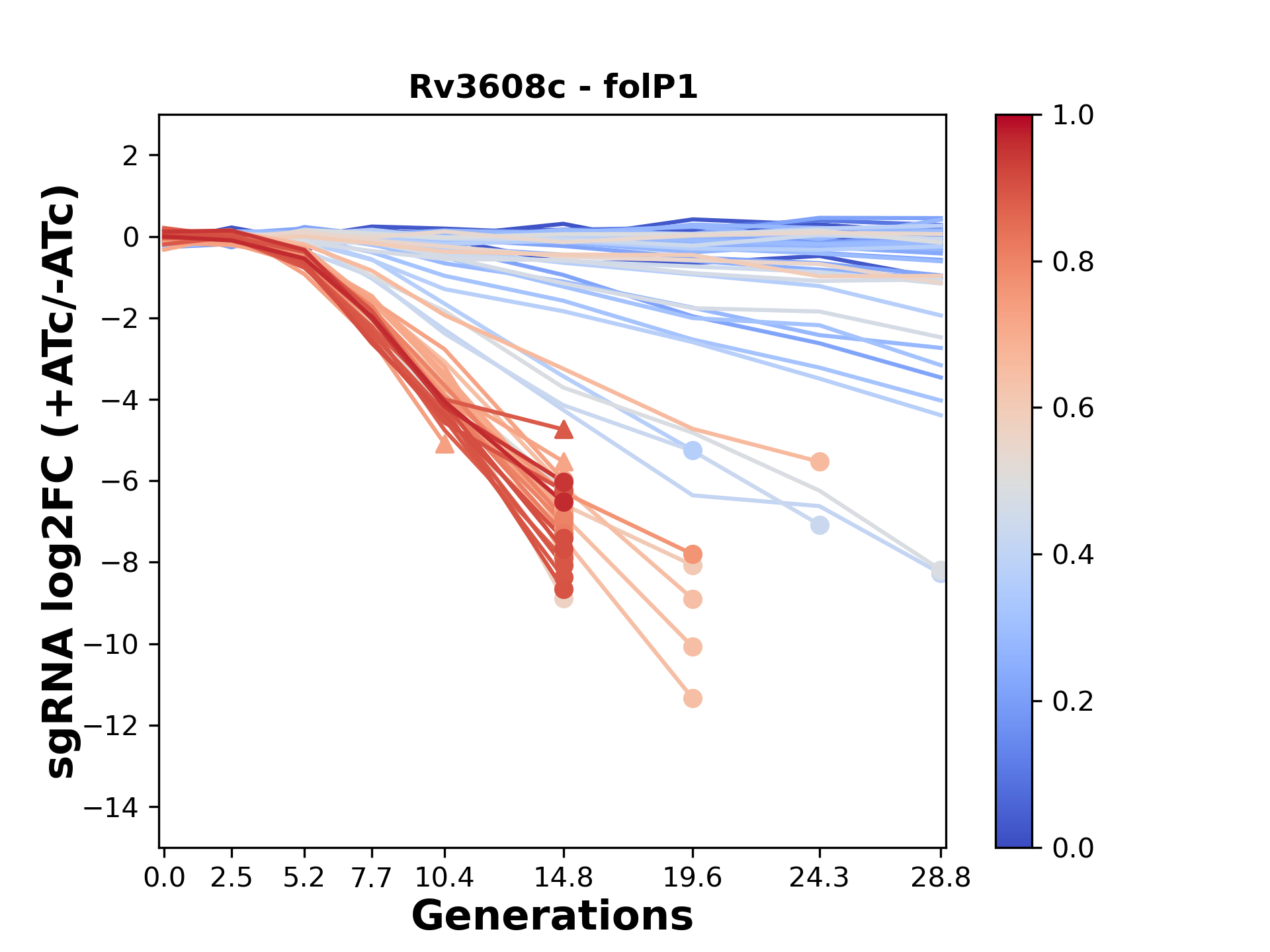 Rv3608c - folP1

sgRNA log2FC (+ATc/-ATc)

2
0
−2
−4
−6
−8
−10
−12
−14

0.0 2.5 5.2 7.7 10.4 14.8 19.6 24.3 28.8

Generations

1.0
0.8
0.6
0.4
0.2
0.0